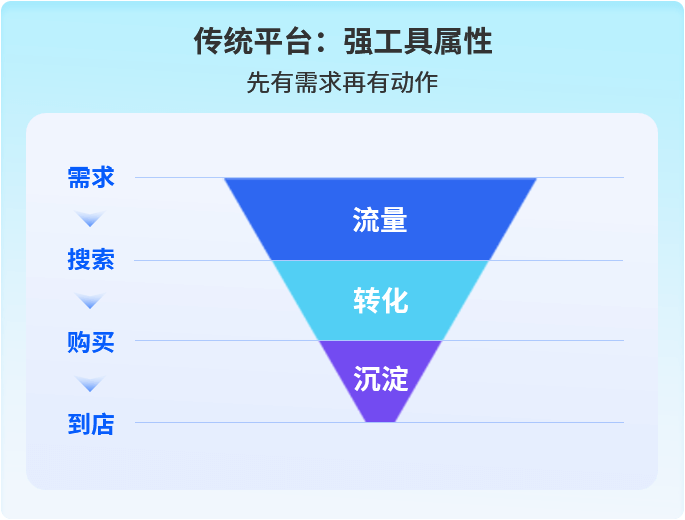 传统平台：强工具属性

先有需求再有动作

需求

搜索

购买

到店

流量

转化

沉淀